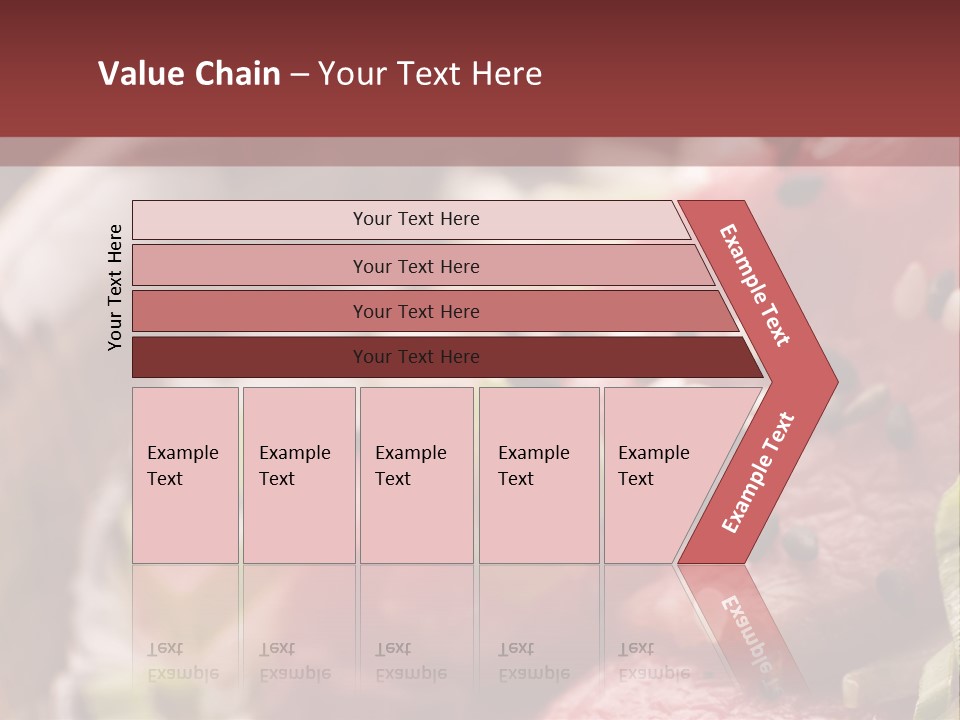 Value Chain – Your Text Here

Your Text Here

Your Text Here

Your Text Here

Your Text Here

Your Text Here

Example Text

Example Text

Example Text

Example Text

Example Text

Example Text

Example Text